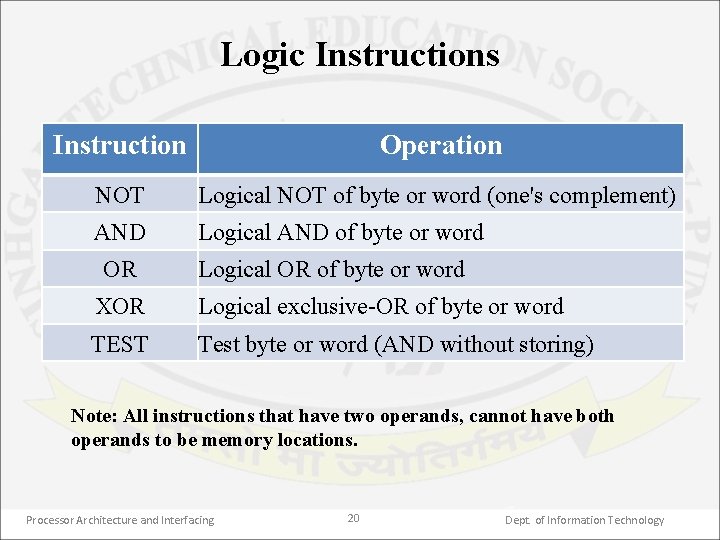 Logic Instructions

| Instruction | Operation |
|---|---|
| NOT | Logical NOT of byte or word (one's complement) |
| AND | Logical AND of byte or word |
| OR | Logical OR of byte or word |
| XOR | Logical exclusive-OR of byte or word |
| TEST | Test byte or word (AND without storing) |

Note: All instructions that have two operands, cannot have both operands to be memory locations.

Processor Architecture and Interfacing 20 Dept. of Information Technology